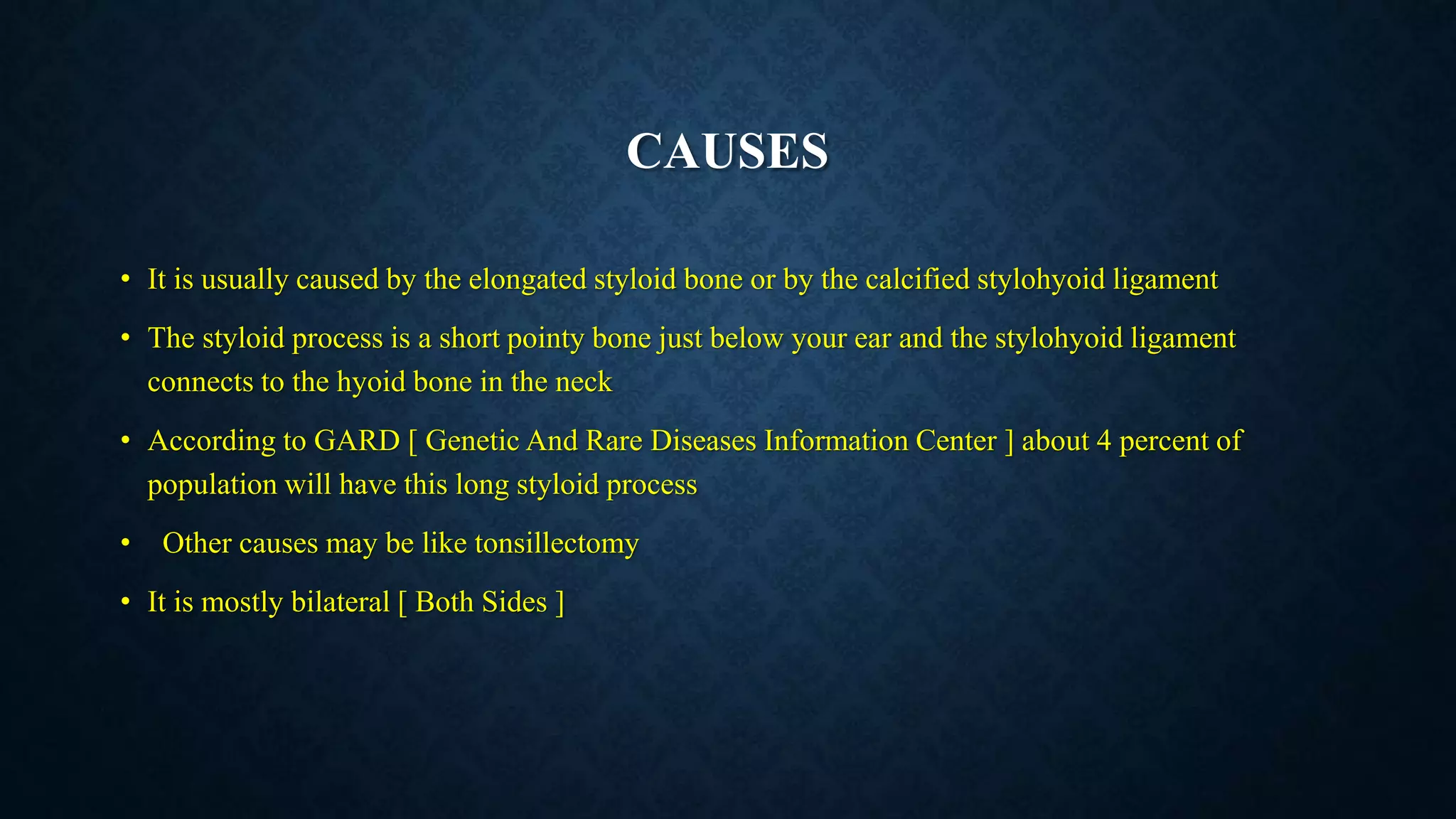 CAUSES

• It is usually caused by the elongated styloid bone or by the calcified stylohyoid ligament

• The styloid process is a short pointy bone just below your ear and the stylohyoid ligament connects to the hyoid bone in the neck

• According to GARD [ Genetic And Rare Diseases Information Center ] about 4 percent of population will have this long styloid process

• Other causes may be like tonsillectomy

• It is mostly bilateral [ Both Sides ]